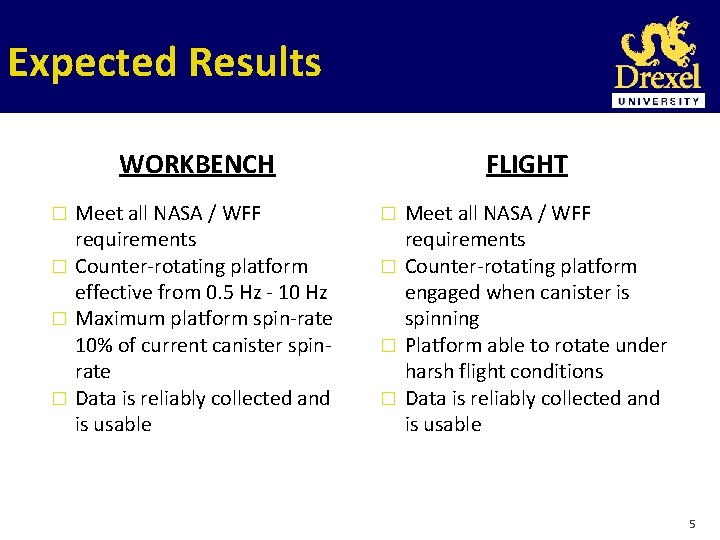 Expected Results

Drexel
UNIVERSITY

WORKBENCH

□ Meet all NASA / WFF requirements
□ Counter-rotating platform effective from 0.5 Hz - 10 Hz
□ Maximum platform spin-rate 10% of current canister spin-rate
□ Data is reliably collected and is usable

FLIGHT

□ Meet all NASA / WFF requirements
□ Counter-rotating platform engaged when canister is spinning
□ Platform able to rotate under harsh flight conditions
□ Data is reliably collected and is usable

5